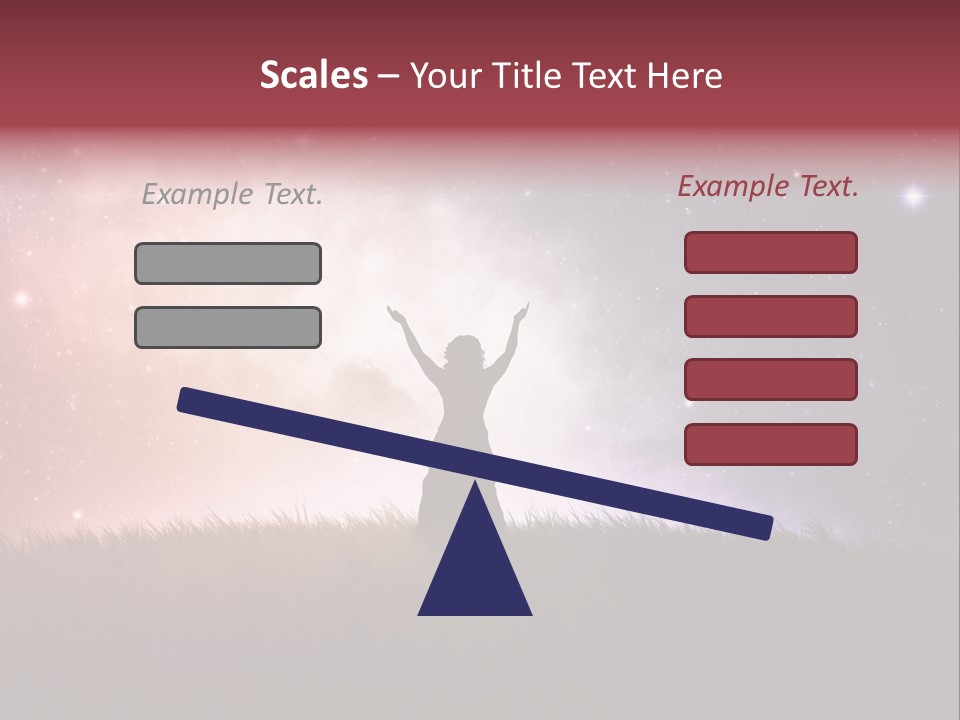 Scales – Your Title Text Here

Example Text.

Example Text.